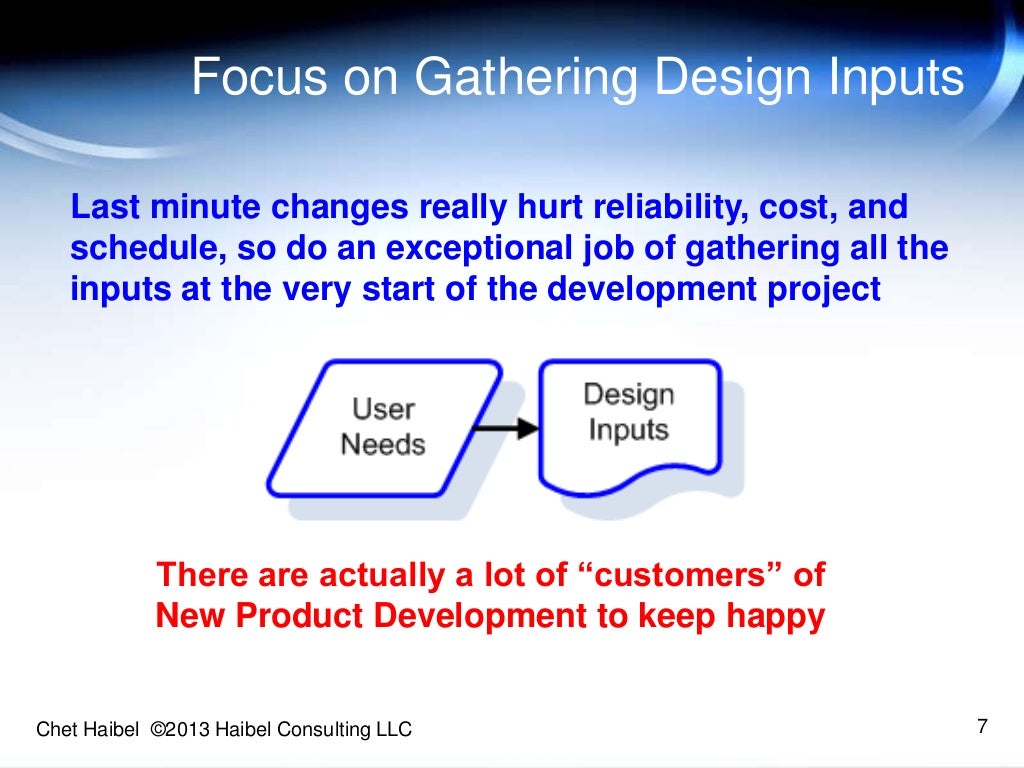 Focus on Gathering Design Inputs

Last minute changes really hurt reliability, cost, and schedule, so do an exceptional job of gathering all the inputs at the very start of the development project

User Needs

Design Inputs

There are actually a lot of “customers” of New Product Development to keep happy

Chet Haibel ©2013 Haibel Consulting LLC

7